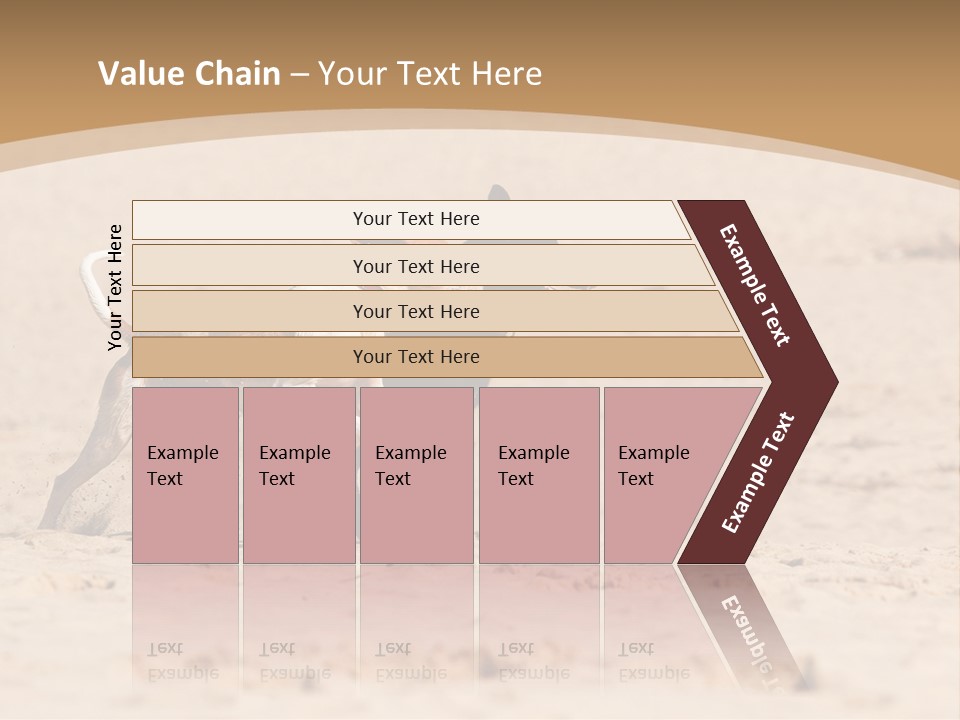 Value Chain – Your Text Here

Your Text Here

Your Text Here

Your Text Here

Your Text Here

Your Text Here

Example Text

Example Text

Example Text

Example Text

Example Text

Example Text

Example Text